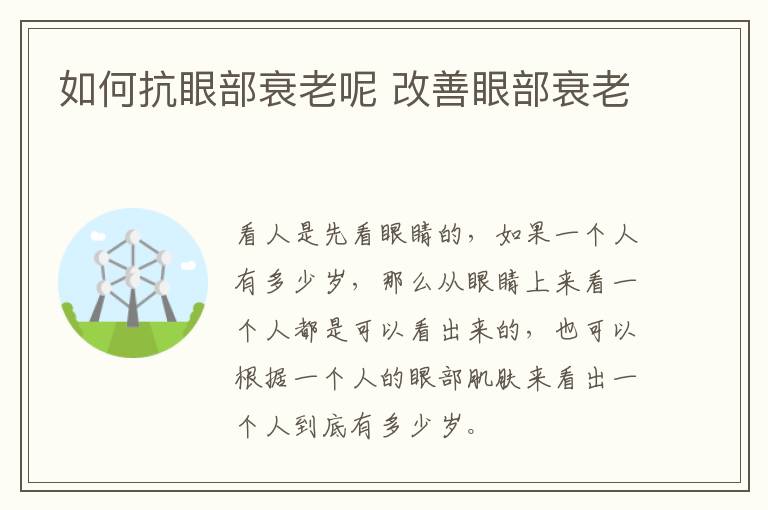 如何抗眼部衰老呢 改善眼部衰老

看人是先看眼睛的，如果一个人有多少岁，那么从眼睛上来看一个人都是可以看出来的，也可以根据一个人的眼部肌肤来看出一个人到底有多少岁。